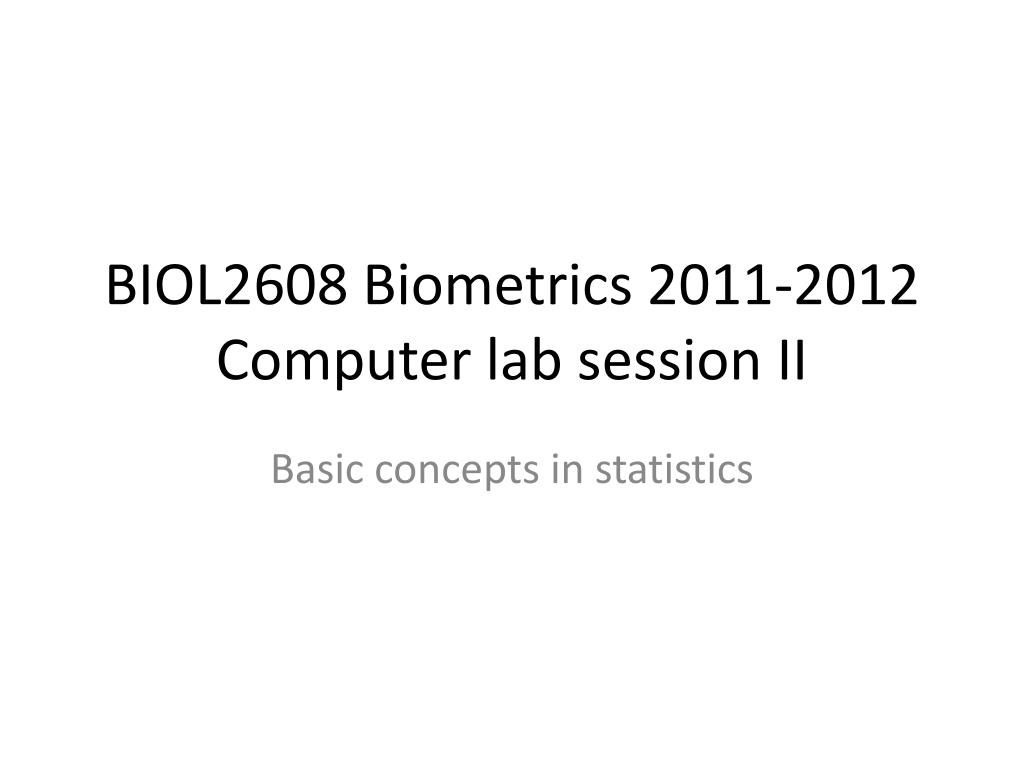 BIOL2608 Biometrics 2011-2012
Computer lab session II

Basic concepts in statistics